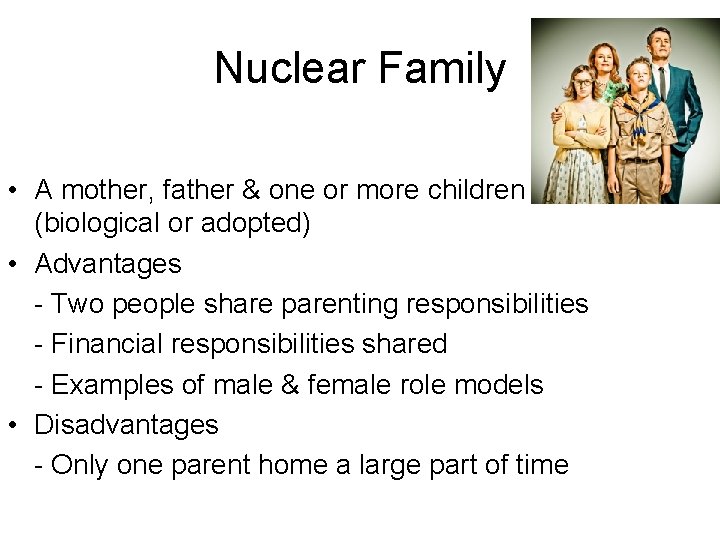 Nuclear Family

• A mother, father & one or more children (biological or adopted)
• Advantages
- Two people share parenting responsibilities
- Financial responsibilities shared
- Examples of male & female role models
• Disadvantages
- Only one parent home a large part of time